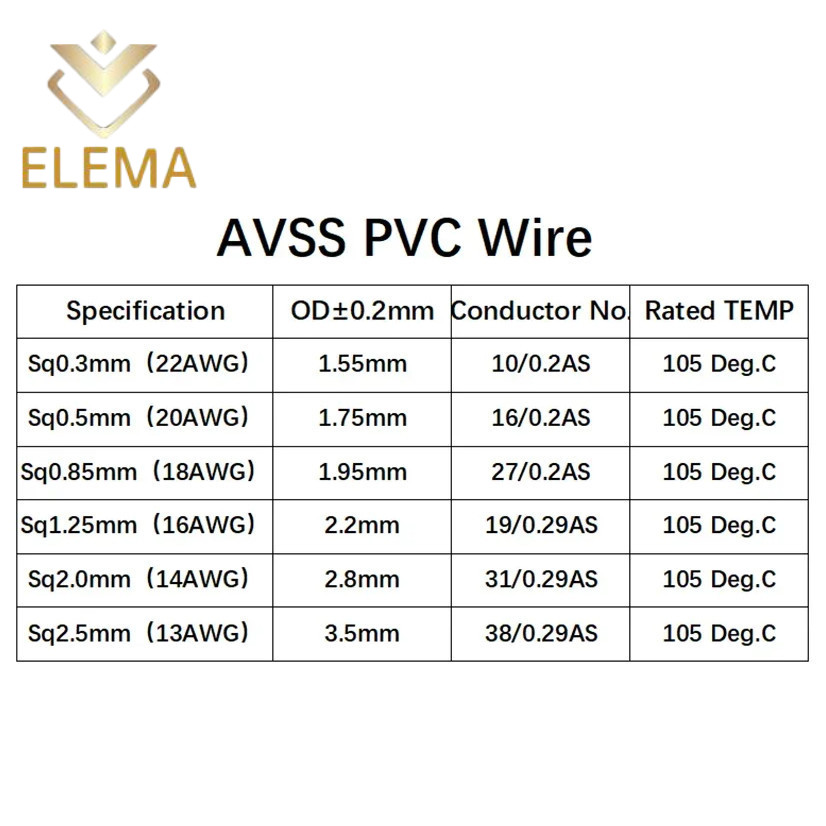 ELEMA

AVSS PVC Wire

| Specification | OD±0.2mm | Conductor No. | Rated TEMP |
|---|---|---|---|
| Sq0.3mm（22AWG） | 1.55mm | 10/0.2AS | 105 Deg.C |
| Sq0.5mm（20AWG） | 1.75mm | 16/0.2AS | 105 Deg.C |
| Sq0.85mm（18AWG） | 1.95mm | 27/0.2AS | 105 Deg.C |
| Sq1.25mm（16AWG） | 2.2mm | 19/0.29AS | 105 Deg.C |
| Sq2.0mm（14AWG） | 2.8mm | 31/0.29AS | 105 Deg.C |
| Sq2.5mm（13AWG） | 3.5mm | 38/0.29AS | 105 Deg.C |